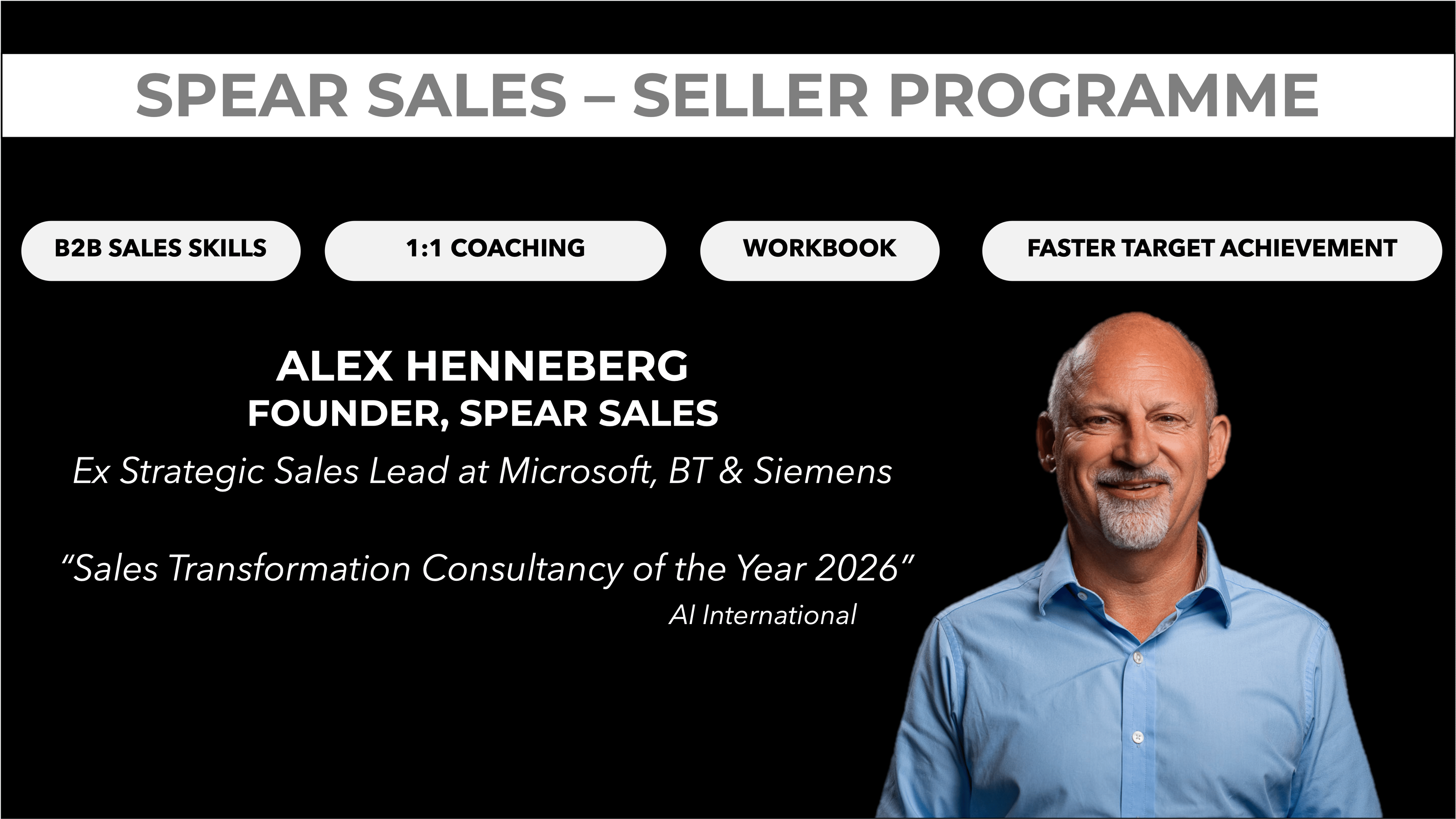 SPEAR SALES – SELLER PROGRAMME

B2B SALES SKILLS

1:1 COACHING

WORKBOOK

FASTER TARGET ACHIEVEMENT

ALEX HENNEBERG
FOUNDER, SPEAR SALES

Ex Strategic Sales Lead at Microsoft, BT & Siemens

“Sales Transformation Consultancy of the Year 2026”
AI International